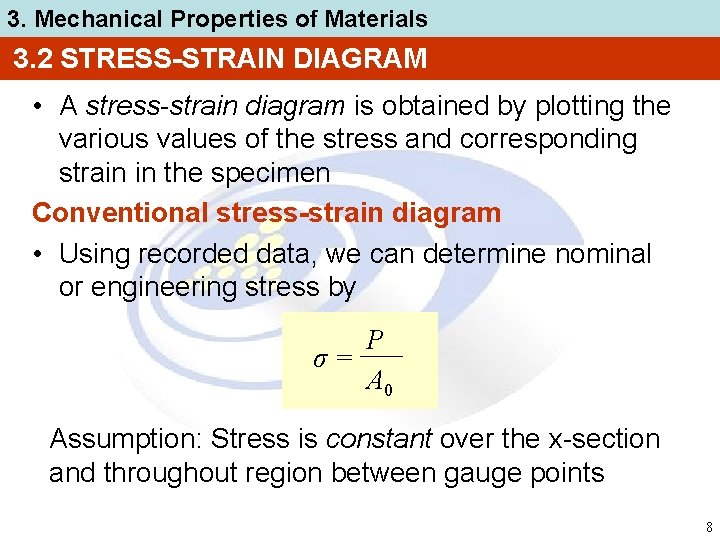 3. Mechanical Properties of Materials

3.2 STRESS-STRAIN DIAGRAM

• A stress-strain diagram is obtained by plotting the various values of the stress and corresponding strain in the specimen

Conventional stress-strain diagram

• Using recorded data, we can determine nominal or engineering stress by

$\sigma = \frac{P}{A_0}$

Assumption: Stress is constant over the x-section and throughout region between gauge points

8